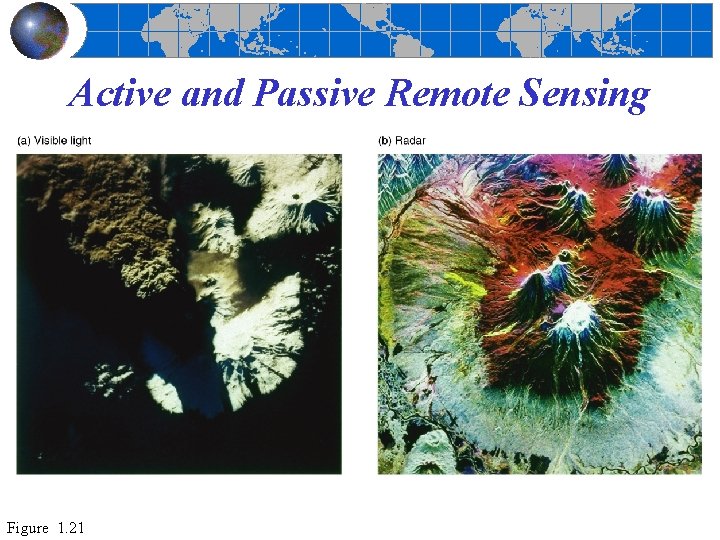 Active and Passive Remote Sensing

(a) Visible light

(b) Radar

Figure 1.21